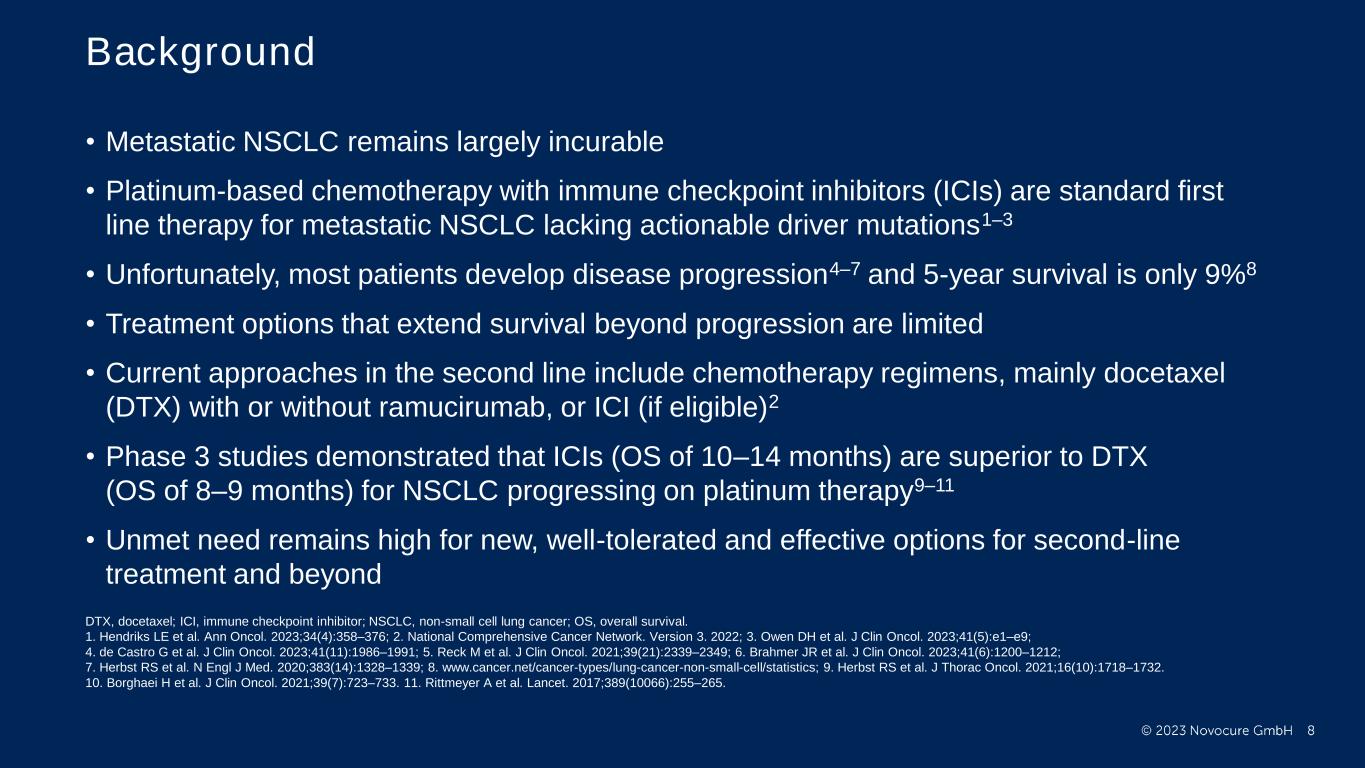 Background

• Metastatic NSCLC remains largely incurable

• Platinum-based chemotherapy with immune checkpoint inhibitors (ICIs) are standard first line therapy for metastatic NSCLC lacking actionable driver mutations$^{1–3}$

• Unfortunately, most patients develop disease progression$^{4–7}$ and 5-year survival is only 9%$^{8}$

• Treatment options that extend survival beyond progression are limited

• Current approaches in the second line include chemotherapy regimens, mainly docetaxel (DTX) with or without ramucirumab, or ICI (if eligible)$^{2}$

• Phase 3 studies demonstrated that ICIs (OS of 10–14 months) are superior to DTX (OS of 8–9 months) for NSCLC progressing on platinum therapy$^{9–11}$

• Unmet need remains high for new, well-tolerated and effective options for second-line treatment and beyond

DTX, docetaxel; ICI, immune checkpoint inhibitor; NSCLC, non-small cell lung cancer; OS, overall survival.
1. Hendriks LE et al. Ann Oncol. 2023;34(4):358–376; 2. National Comprehensive Cancer Network. Version 3. 2022; 3. Owen DH et al. J Clin Oncol. 2023;41(5):e1–e9;
4. de Castro G et al. J Clin Oncol. 2023;41(11):1986–1991; 5. Reck M et al. J Clin Oncol. 2021;39(21):2339–2349; 6. Brahmer JR et al. J Clin Oncol. 2023;41(6):1200–1212;
7. Herbst RS et al. N Engl J Med. 2020;383(14):1328–1339; 8. www.cancer.net/cancer-types/lung-cancer-non-small-cell/statistics; 9. Herbst RS et al. J Thorac Oncol. 2021;16(10):1718–1732.
10. Borghaei H et al. J Clin Oncol. 2021;39(7):723–733. 11. Rittmeyer A et al. Lancet. 2017;389(10066):255–265.

© 2023 Novocure GmbH 8